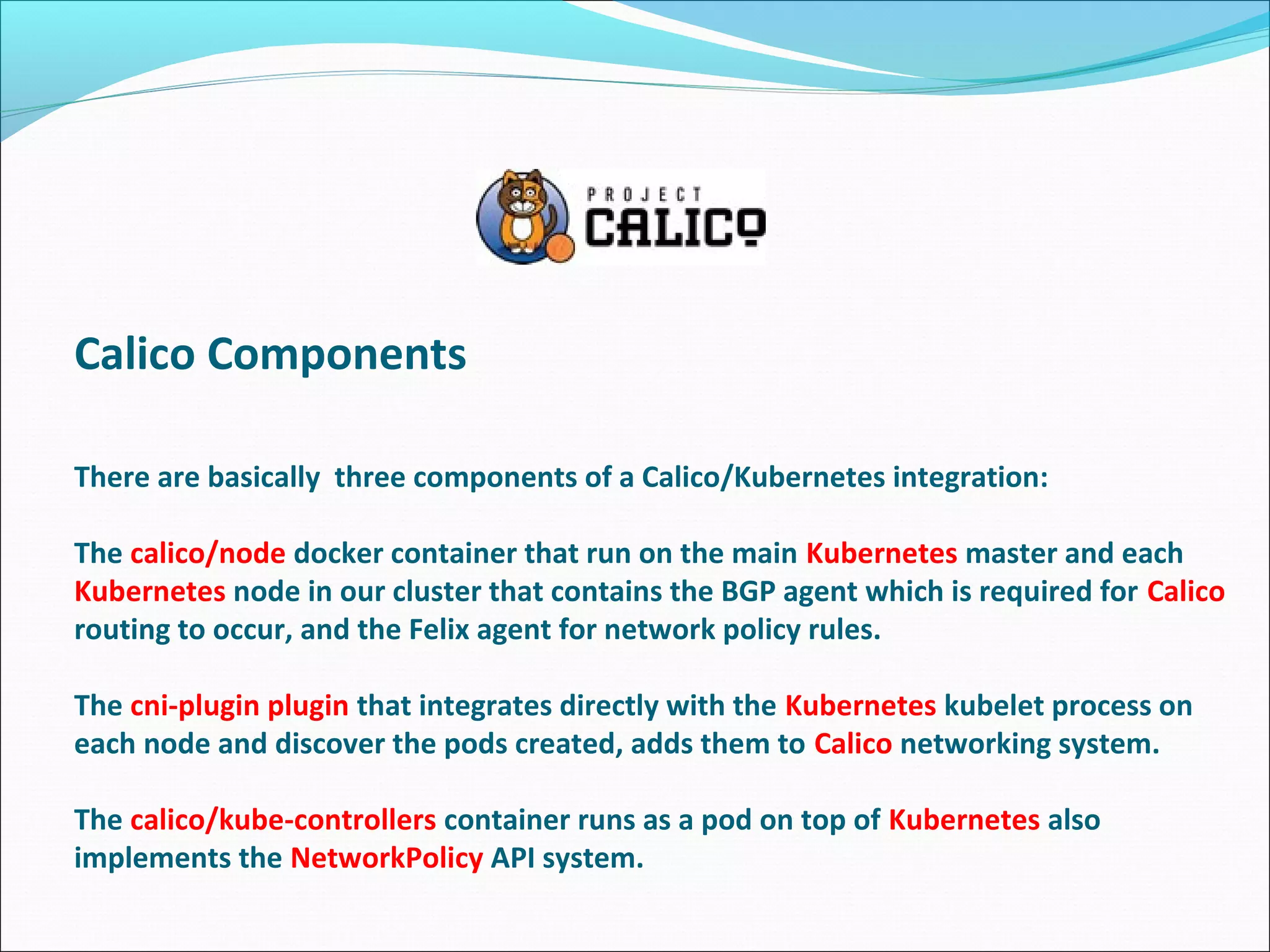 PROJECT
CALICO

Calico Components

There are basically three components of a Calico/Kubernetes integration:

The calico/node docker container that run on the main Kubernetes master and each Kubernetes node in our cluster that contains the BGP agent which is required for Calico routing to occur, and the Felix agent for network policy rules.

The cni-plugin plugin that integrates directly with the Kubernetes kubelet process on each node and discover the pods created, adds them to Calico networking system.

The calico/kube-controllers container runs as a pod on top of Kubernetes also implements the NetworkPolicy API system.